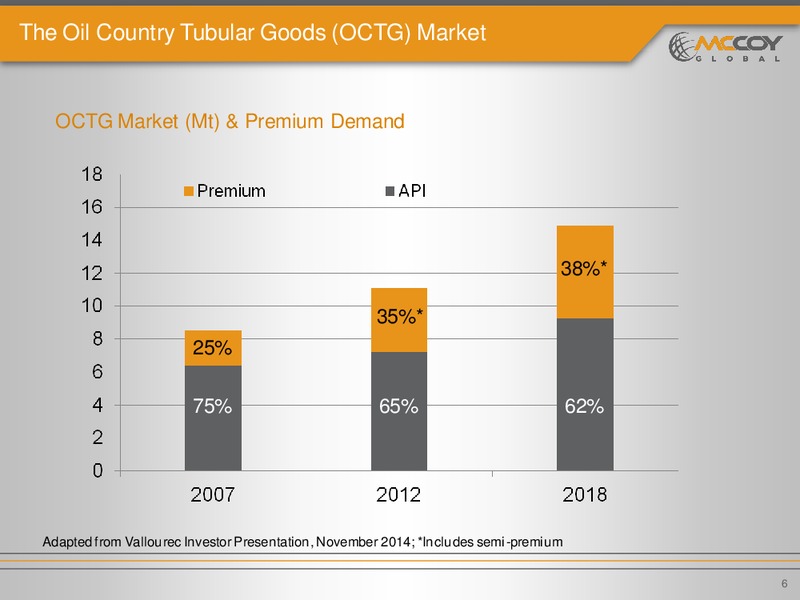 The Oil Country Tubular Goods (OCTG) Market

MCCOY GLOBAL

OCTG Market (Mt) & Premium Demand

18
16
14
12
10
8
6
4
2
0

Premium
API

25%
75%
35%*
65%
38%*
62%

2007
2012
2018

Adapted from Vallourec Investor Presentation, November 2014; *Includes semi-premium

6